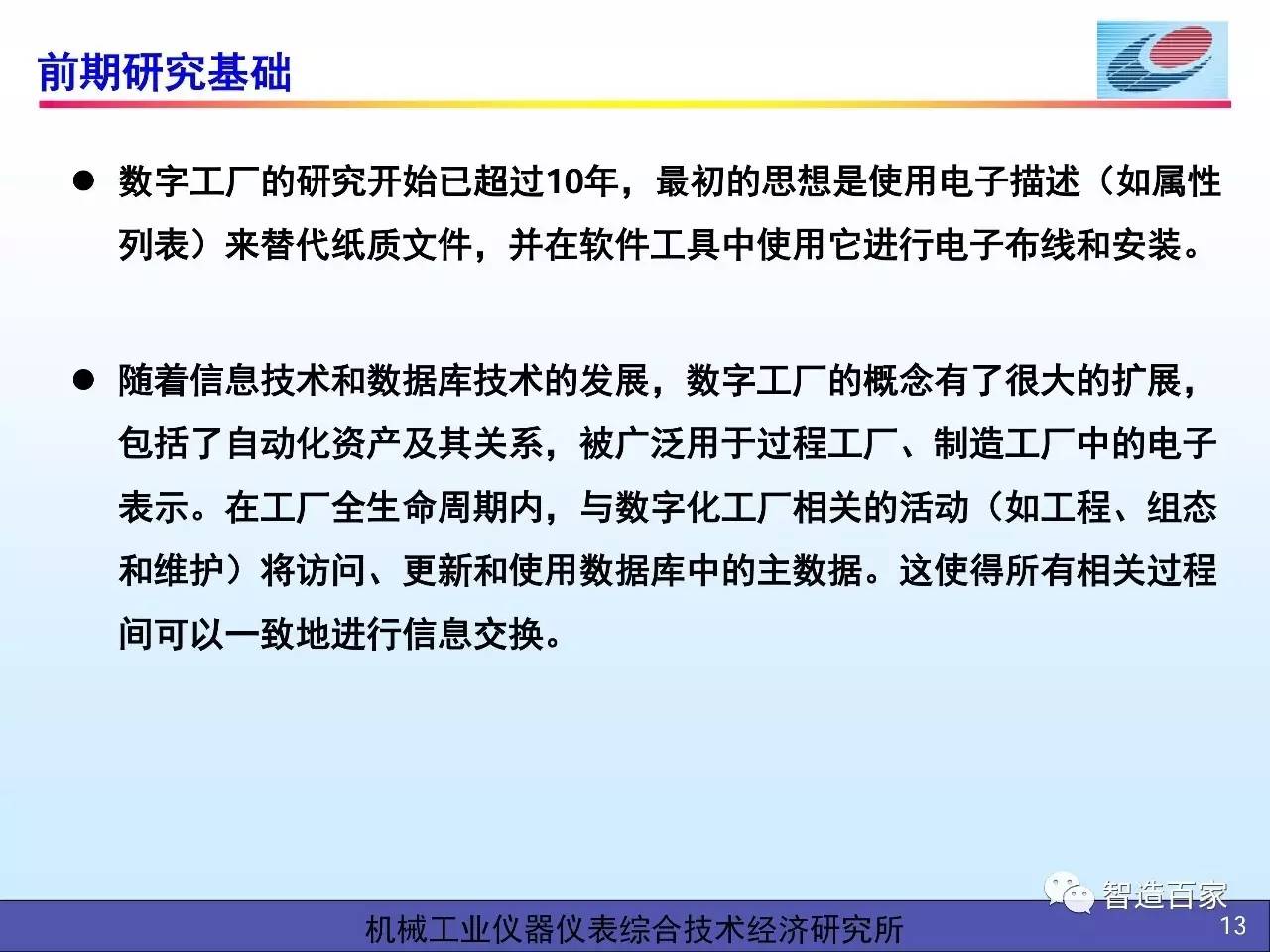 前期研究基础

● 数字工厂的研究开始已超过10年，最初的思想是使用电子描述（如属性列表）来替代纸质文件，并在软件工具中使用它进行电子布线和安装。

● 随着信息技术和数据库技术的发展，数字工厂的概念有了很大的扩展，包括了自动化资产及其关系，被广泛用于过程工厂、制造工厂中的电子表示。在工厂全生命周期内，与数字化工厂相关的活动（如工程、组态和维护）将访问、更新和使用数据库中的主数据。这使得所有相关过程间可以一致地进行信息交换。

智造百家

机械工业仪器仪表综合技术经济研究所

13